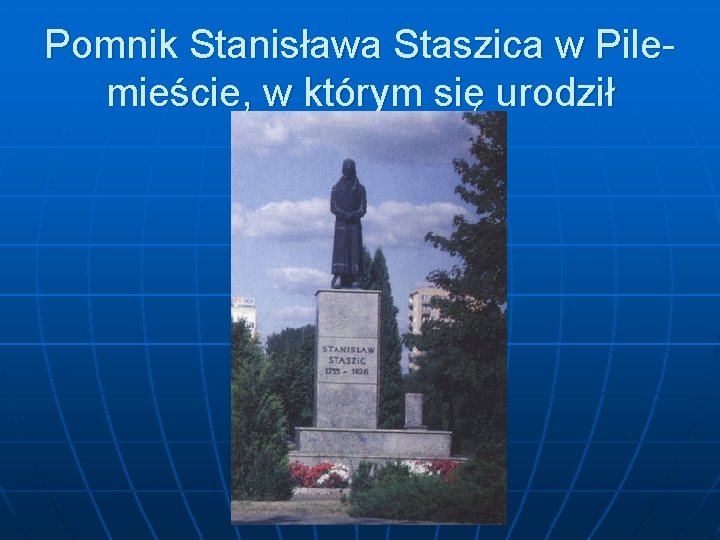 Pomnik Stanisława Staszica w Pile-mieście, w którym się urodził

STANISŁAW
STASZIC
1755 - 1826